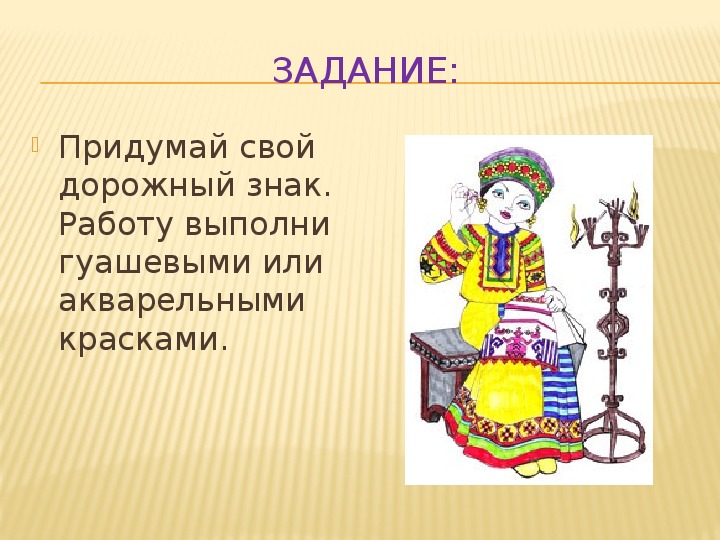 ЗАДАНИЕ:

Придумай свой дорожный знак. Работу выполни гуашевыми или акварельными красками.